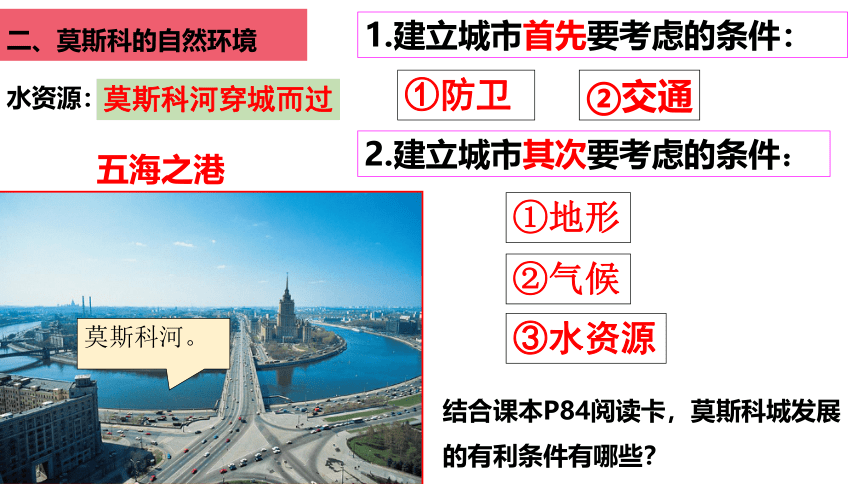 二、莫斯科的自然环境

水资源：莫斯科河穿城而过

五海之港

莫斯科河。

1.建立城市首先要考虑的条件：

①防卫

②交通

2.建立城市其次要考虑的条件：

①地形

②气候

③水资源

结合课本P84阅读卡，莫斯科城发展的有利条件有哪些？